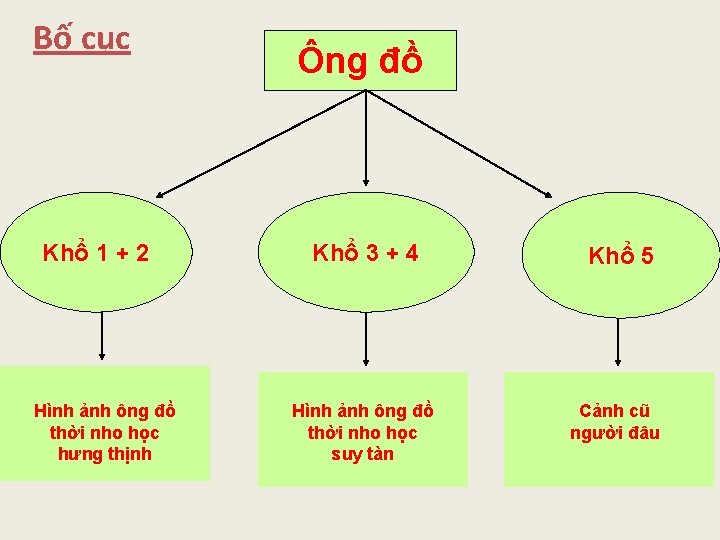 Bố cục

Ông đồ

Khổ 1 + 2

Khổ 3 + 4

Khổ 5

Hình ảnh ông đồ thời nho học hưng thịnh

Hình ảnh ông đồ thời nho học suy tàn

Cảnh cũ người đâu